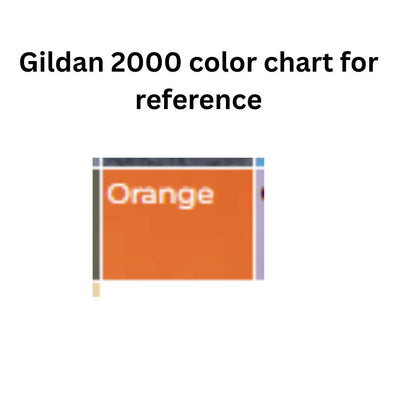 Gildan 2000 color chart for reference

Orange